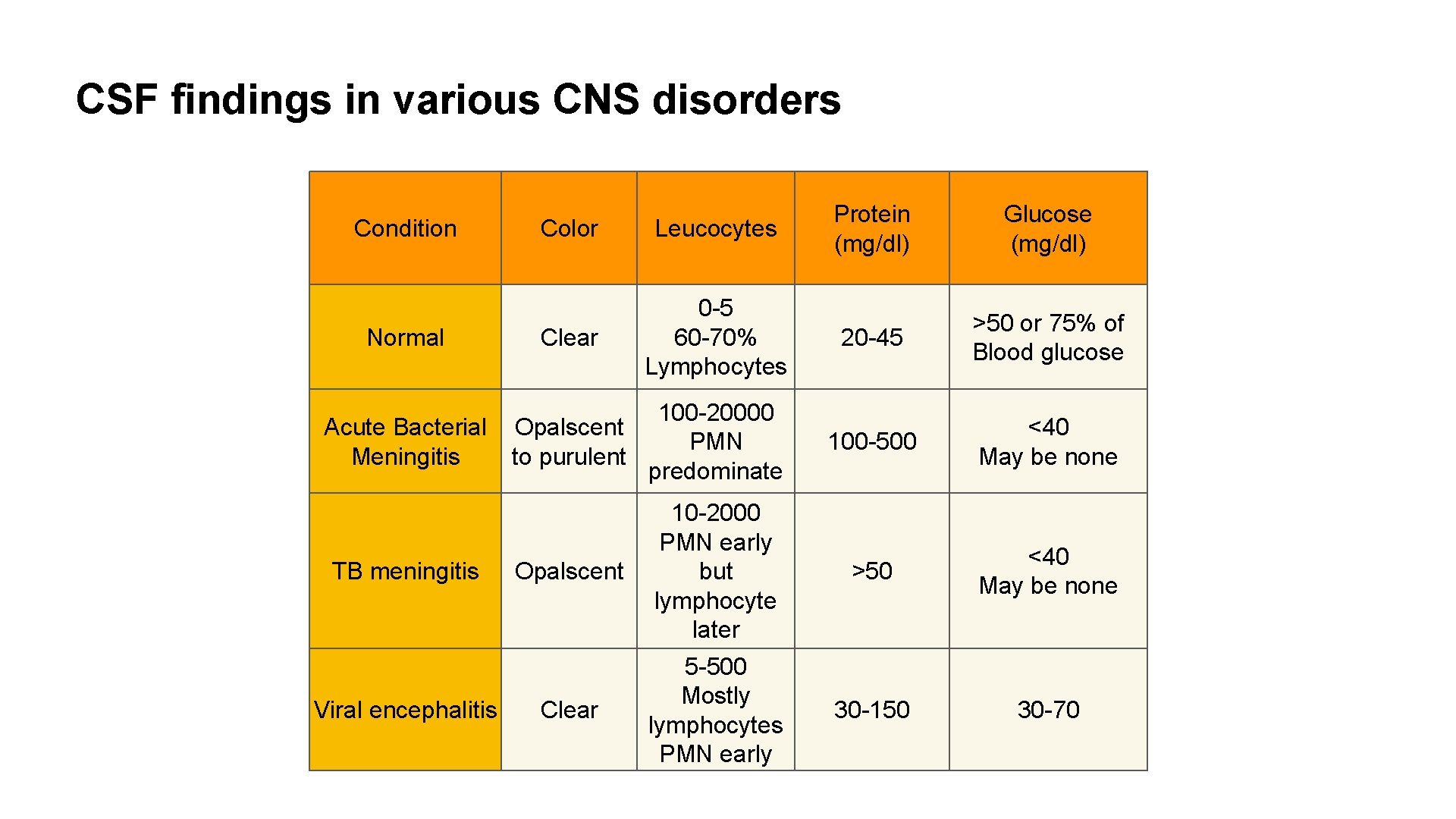 CSF findings in various CNS disorders

| Condition | Color | Leucocytes | Protein (mg/dl) | Glucose (mg/dl) |
|---|---|---|---|---|
| Normal | Clear | 0-5 60-70% Lymphocytes | 20-45 | >50 or 75% of Blood glucose |
| Acute Bacterial Meningitis | Opalscent to purulent | 100-20000 PMN predominate | 100-500 | <40 May be none |
| TB meningitis | Opalscent | 10-2000 PMN early but lymphocyte later | >50 | <40 May be none |
| Viral encephalitis | Clear | 5-500 Mostly lymphocytes PMN early | 30-150 | 30-70 |